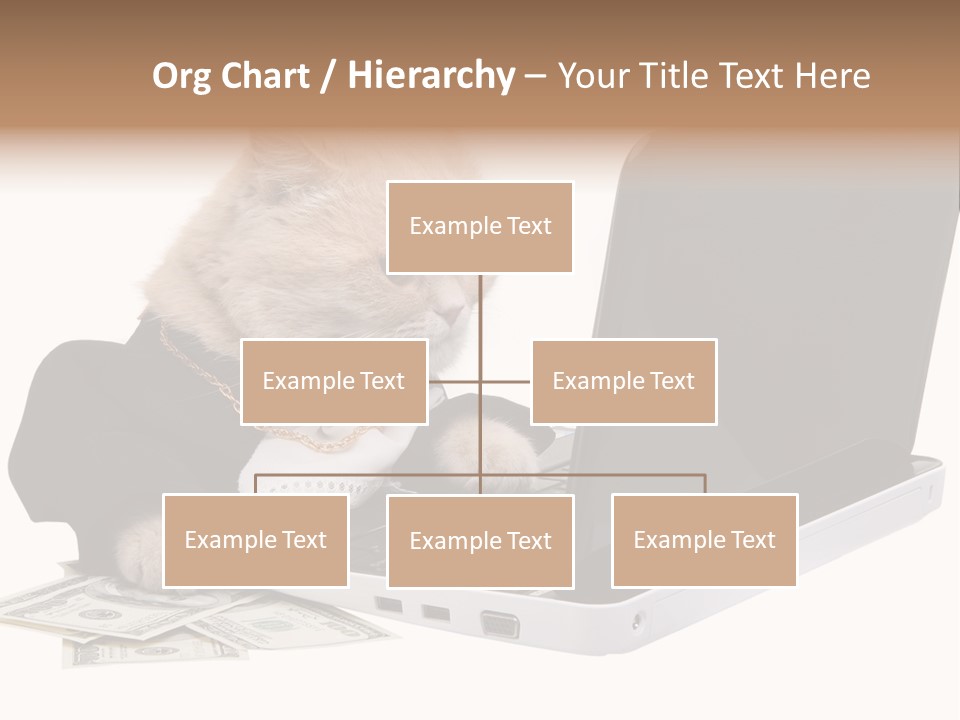 Org Chart / Hierarchy – Your Title Text Here

Example Text

Example Text

Example Text

Example Text

Example Text

Example Text